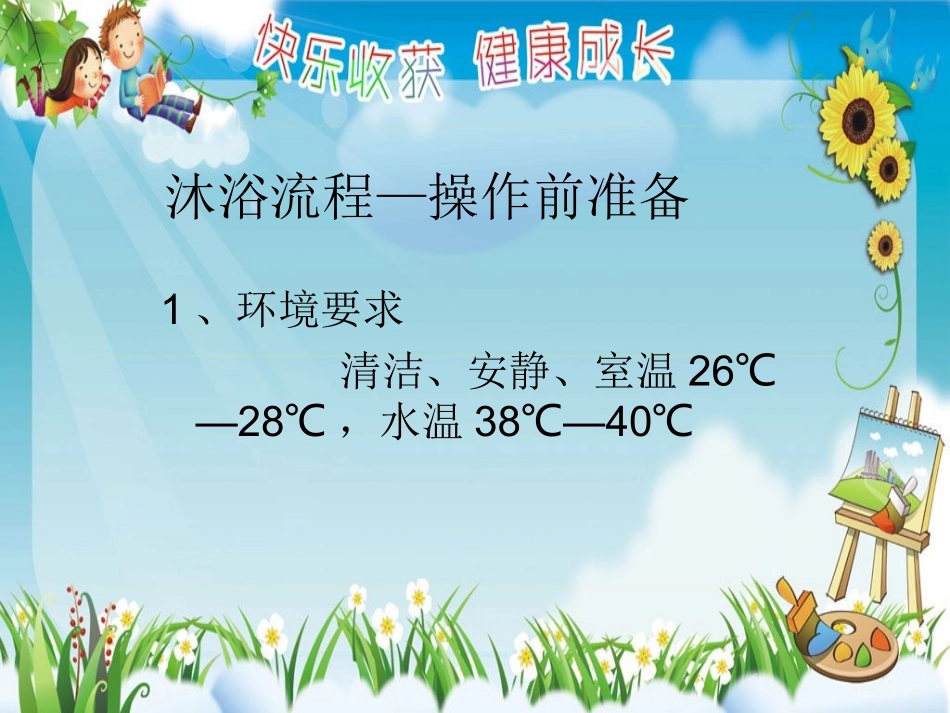 快乐收获 健康成长

沐浴流程—操作前准备

1 、环境要求

清洁、安静、室温 26℃—28℃ ，水温 38℃—40℃